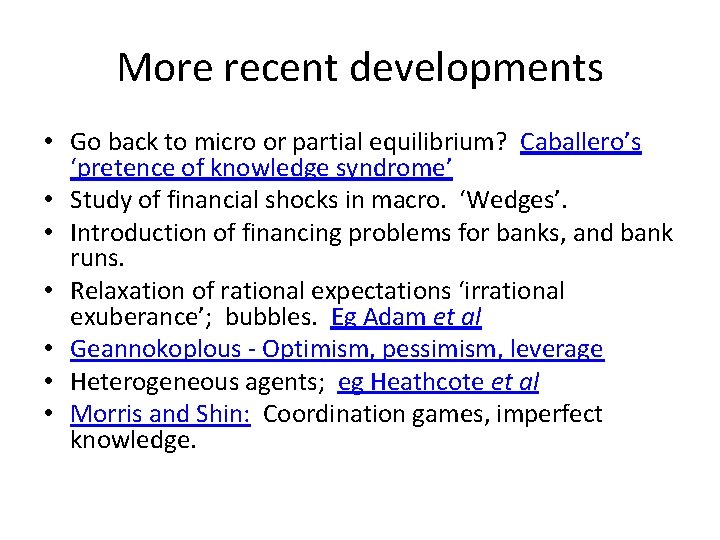 More recent developments

• Go back to micro or partial equilibrium? Caballero's 'pretence of knowledge syndrome'
• Study of financial shocks in macro. 'Wedges'.
• Introduction of financing problems for banks, and bank runs.
• Relaxation of rational expectations 'irrational exuberance'; bubbles. Eg Adam et al
• Geannokoplous - Optimism, pessimism, leverage
• Heterogeneous agents; eg Heathcote et al
• Morris and Shin: Coordination games, imperfect knowledge.